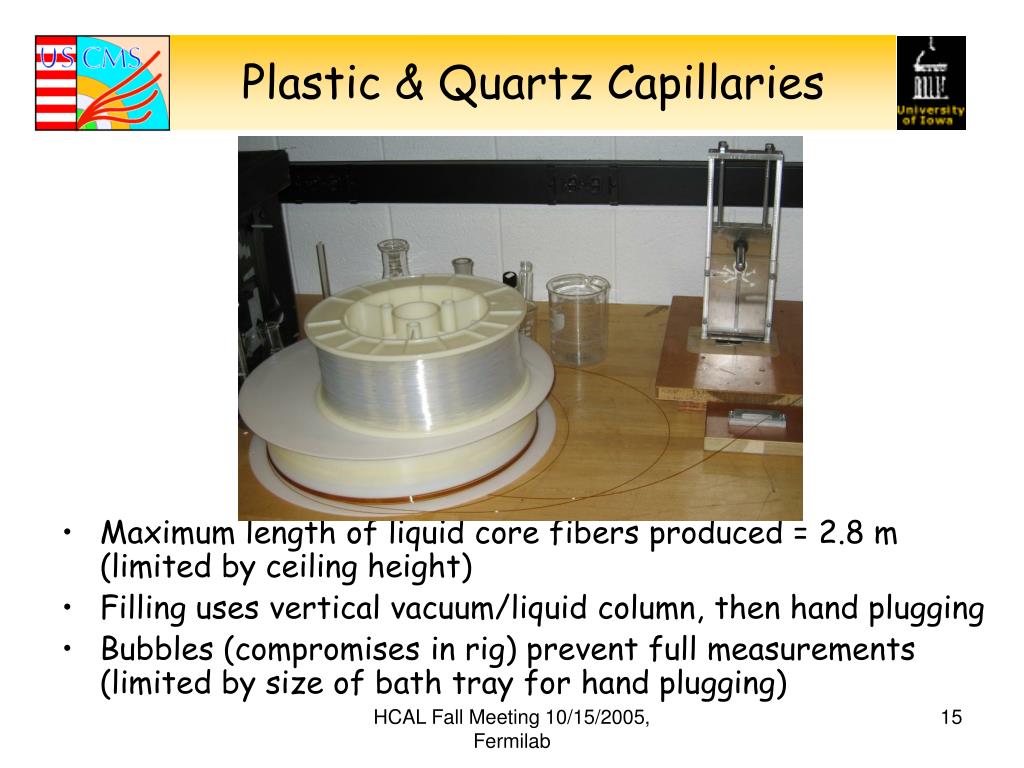 US CMS

Plastic & Quartz Capillaries

University of Iowa

• Maximum length of liquid core fibers produced = 2.8 m (limited by ceiling height)
• Filling uses vertical vacuum/liquid column, then hand plugging
• Bubbles (compromises in rig) prevent full measurements (limited by size of bath tray for hand plugging)

HCAL Fall Meeting 10/15/2005, Fermilab

15